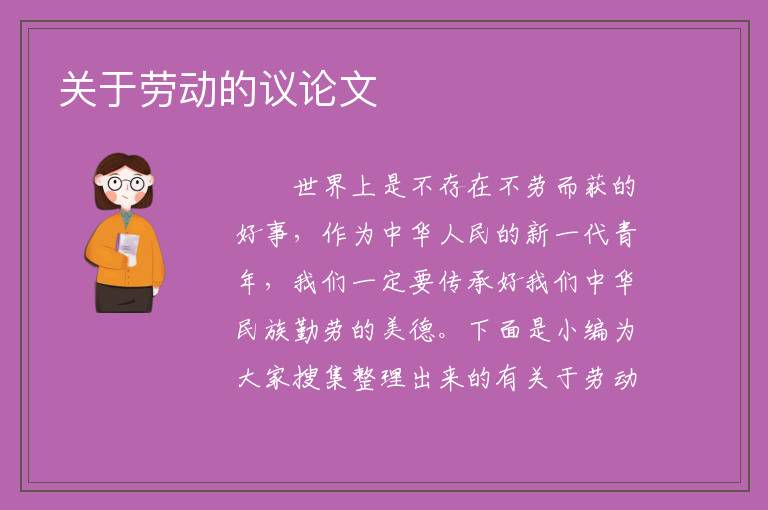 关于劳动的议论文

世界上是不存在不劳而获的好事，作为中华人民的新一代青年，我们一定要传承好我们中华民族勤劳的美德。下面是小编为大家搜集整理出来的有关于劳动